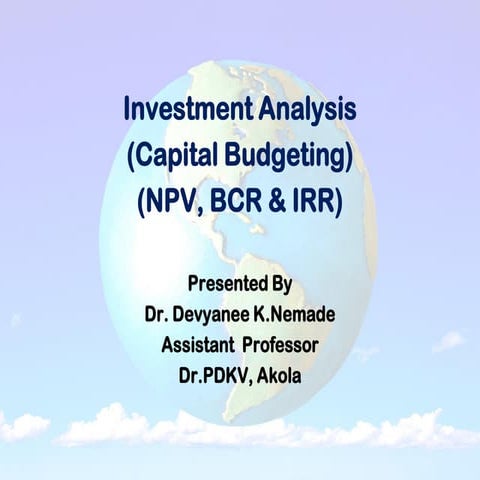 Investment Analysis
(Capital Budgeting)
(NPV, BCR & IRR)

Presented By
Dr. Devyanee K.Nemade
Assistant Professor
Dr.PDKV, Akola